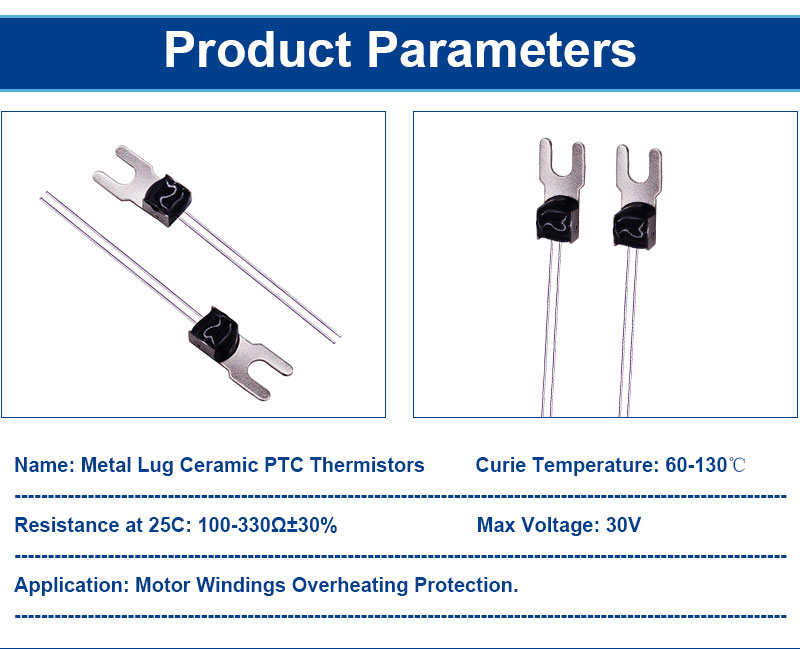 Product Parameters

Name: Metal Lug Ceramic PTC Thermistors

Curie Temperature: 60-130℃

Resistance at 25C: 100-330Ω±30%

Max Voltage: 30V

Application: Motor Windings Overheating Protection.